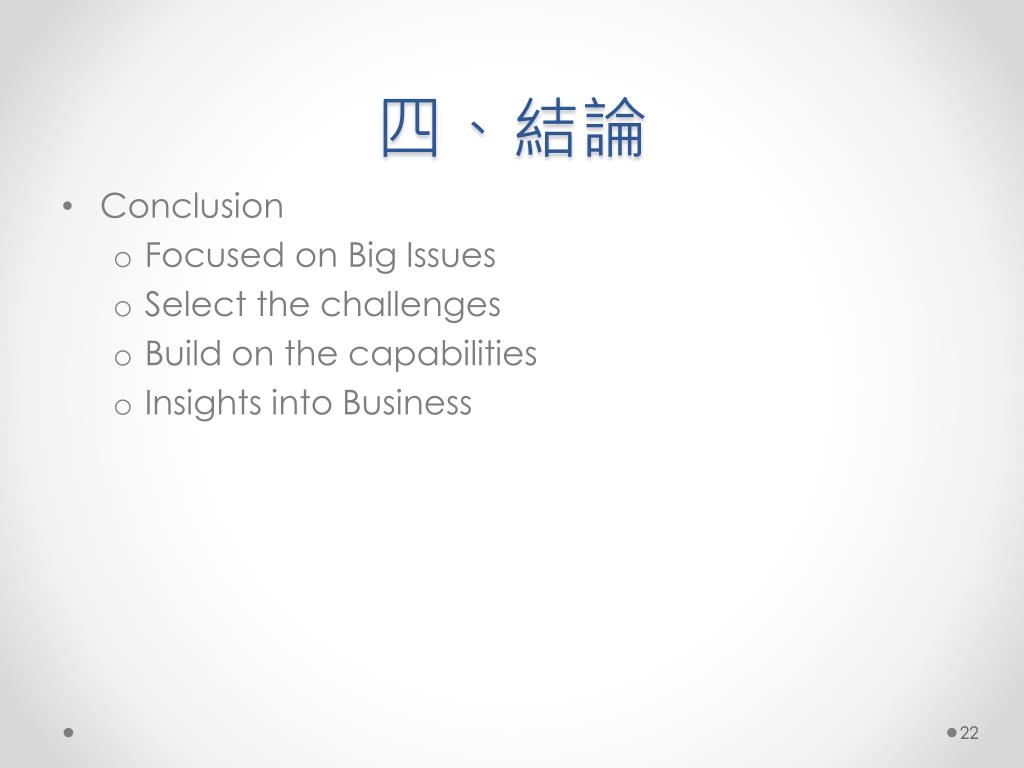 四、結論

• Conclusion
 o Focused on Big Issues
 o Select the challenges
 o Build on the capabilities
 o Insights into Business

22